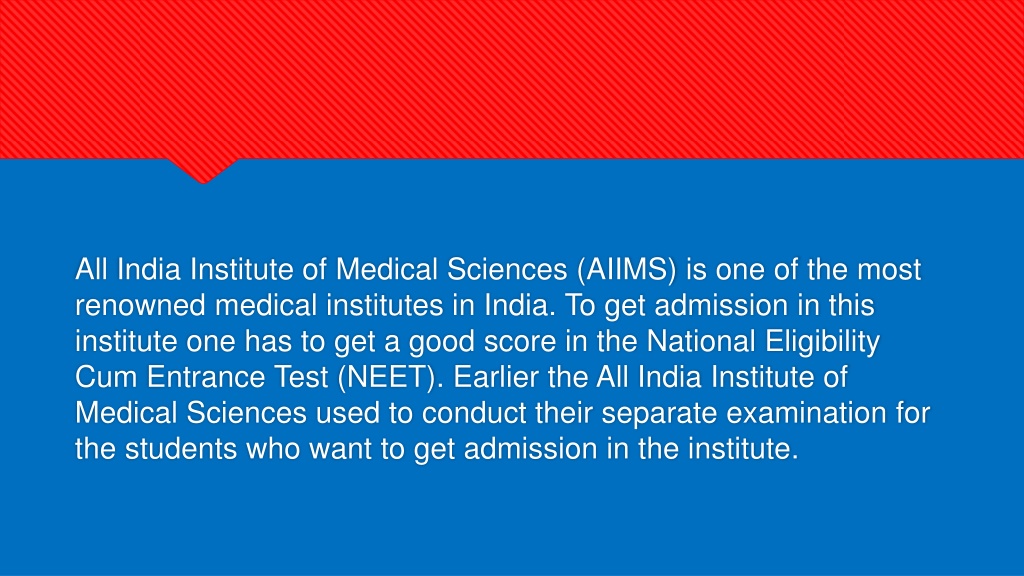 All India Institute of Medical Sciences (AIIMS) is one of the most renowned medical institutes in India. To get admission in this institute one has to get a good score in the National Eligibility Cum Entrance Test (NEET). Earlier the All India Institute of Medical Sciences used to conduct their separate examination for the students who want to get admission in the institute.